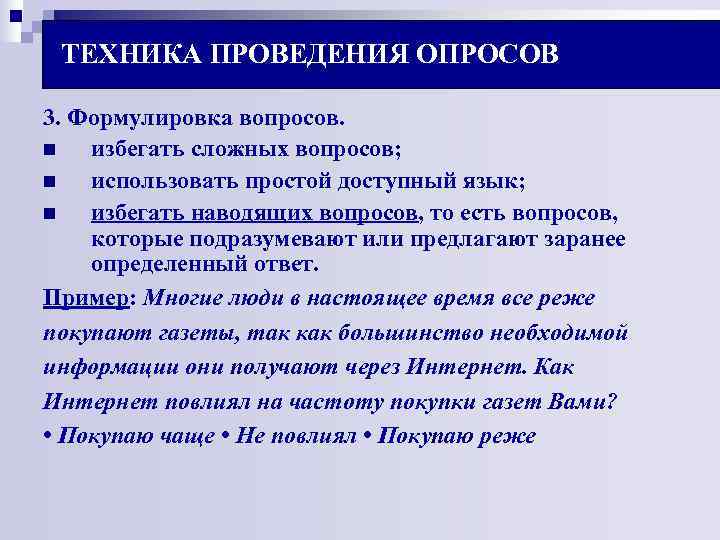 ТЕХНИКА ПРОВЕДЕНИЯ ОПРОСОВ

3. Формулировка вопросов.

■ избегать сложных вопросов;

■ использовать простой доступный язык;

■ избегать наводящих вопросов, то есть вопросов, которые подразумевают или предлагают заранее определенный ответ.

Пример: Многие люди в настоящее время все реже покупают газеты, так как большинство необходимой информации они получают через Интернет. Как Интернет повлиял на частоту покупки газет Вами?

• Покупаю чаще • Не повлиял • Покупаю реже